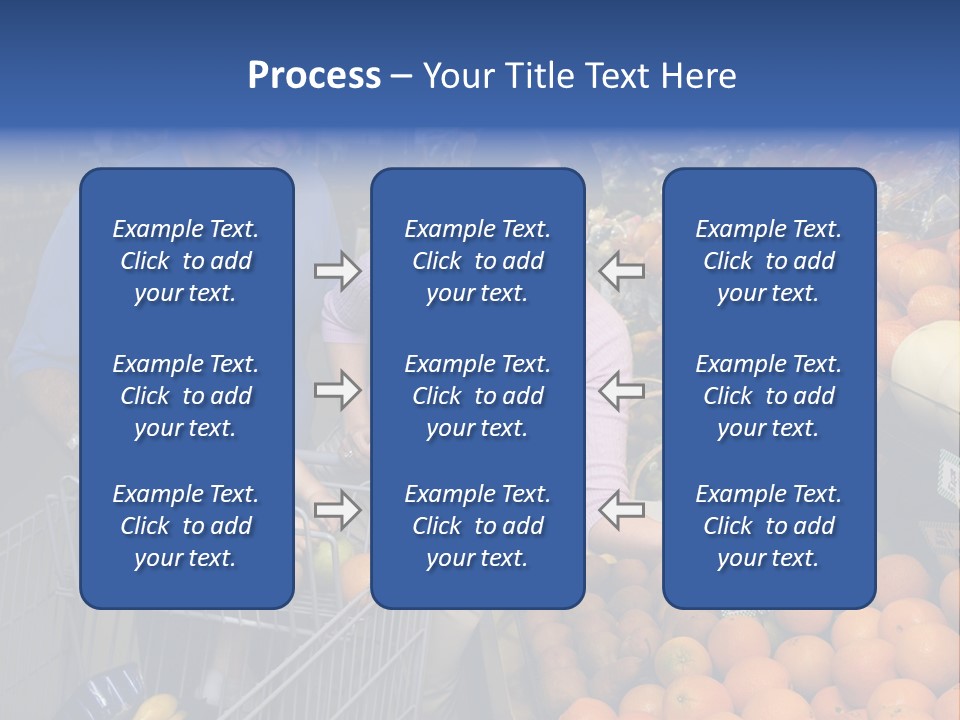 Process – Your Title Text Here

Example Text. Click to add your text.

Example Text. Click to add your text.

Example Text. Click to add your text.

Example Text. Click to add your text.

Example Text. Click to add your text.

Example Text. Click to add your text.

Example Text. Click to add your text.

Example Text. Click to add your text.

Example Text. Click to add your text.